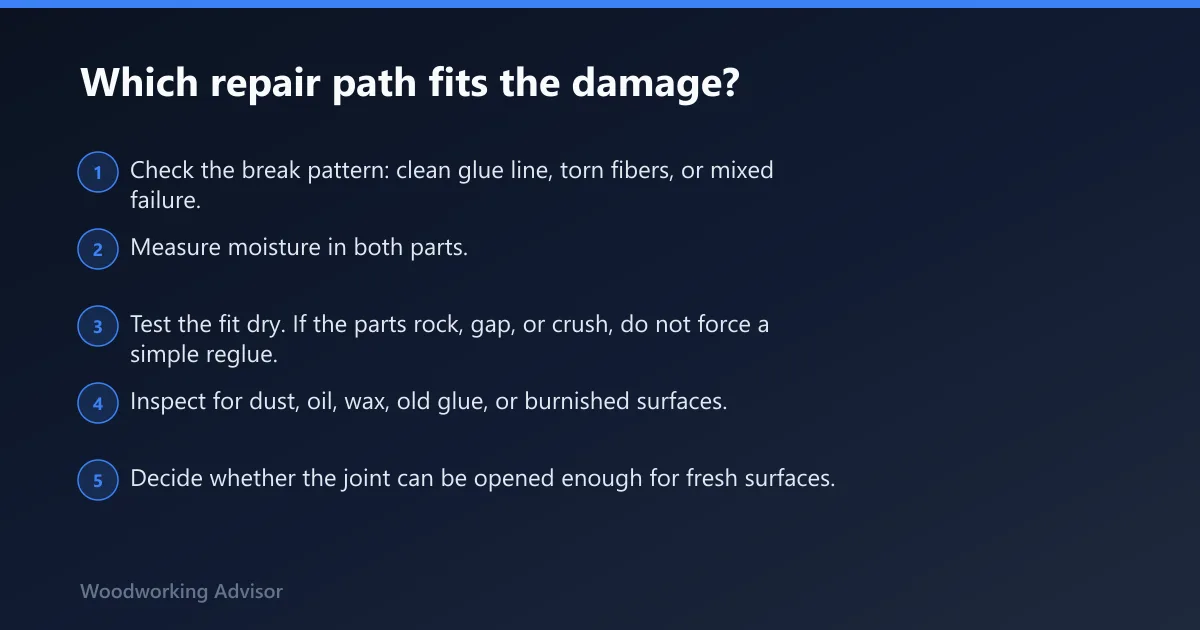 Which repair path fits the damage?

1 Check the break pattern: clean glue line, torn fibers, or mixed failure.

2 Measure moisture in both parts.

3 Test the fit dry. If the parts rock, gap, or crush, do not force a simple reglue.

4 Inspect for dust, oil, wax, old glue, or burnished surfaces.

5 Decide whether the joint can be opened enough for fresh surfaces.

Woodworking Advisor